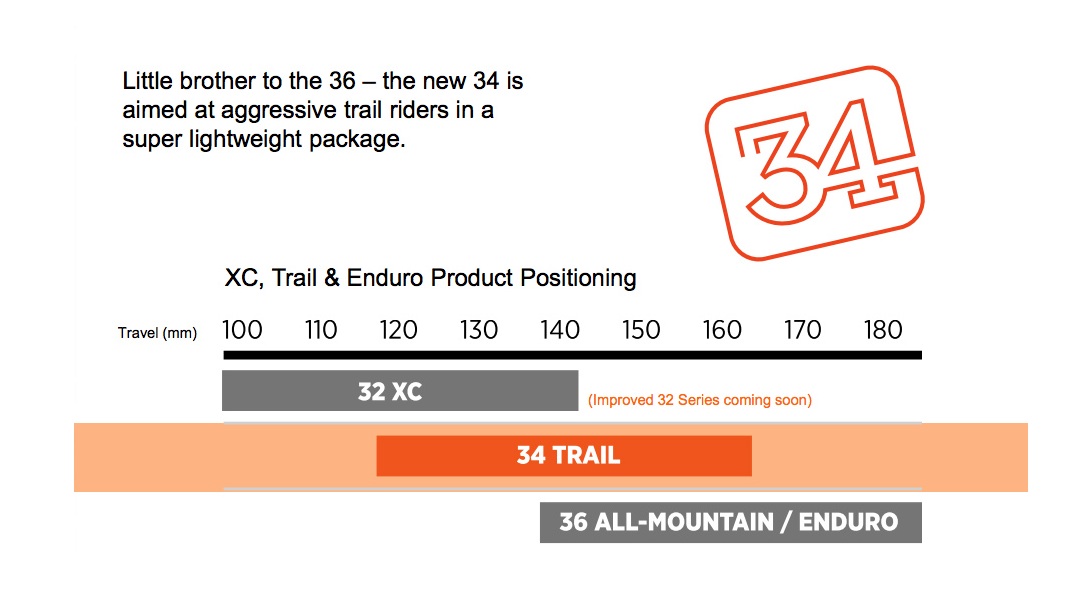 Little brother to the 36 – the new 34 is aimed at aggressive trail riders in a super lightweight package.

34

XC, Trail & Enduro Product Positioning

Travel (mm) 100 110 120 130 140 150 160 170 180

32 XC

(Improved 32 Series coming soon)

34 TRAIL

36 ALL-MOUNTAIN / ENDURO